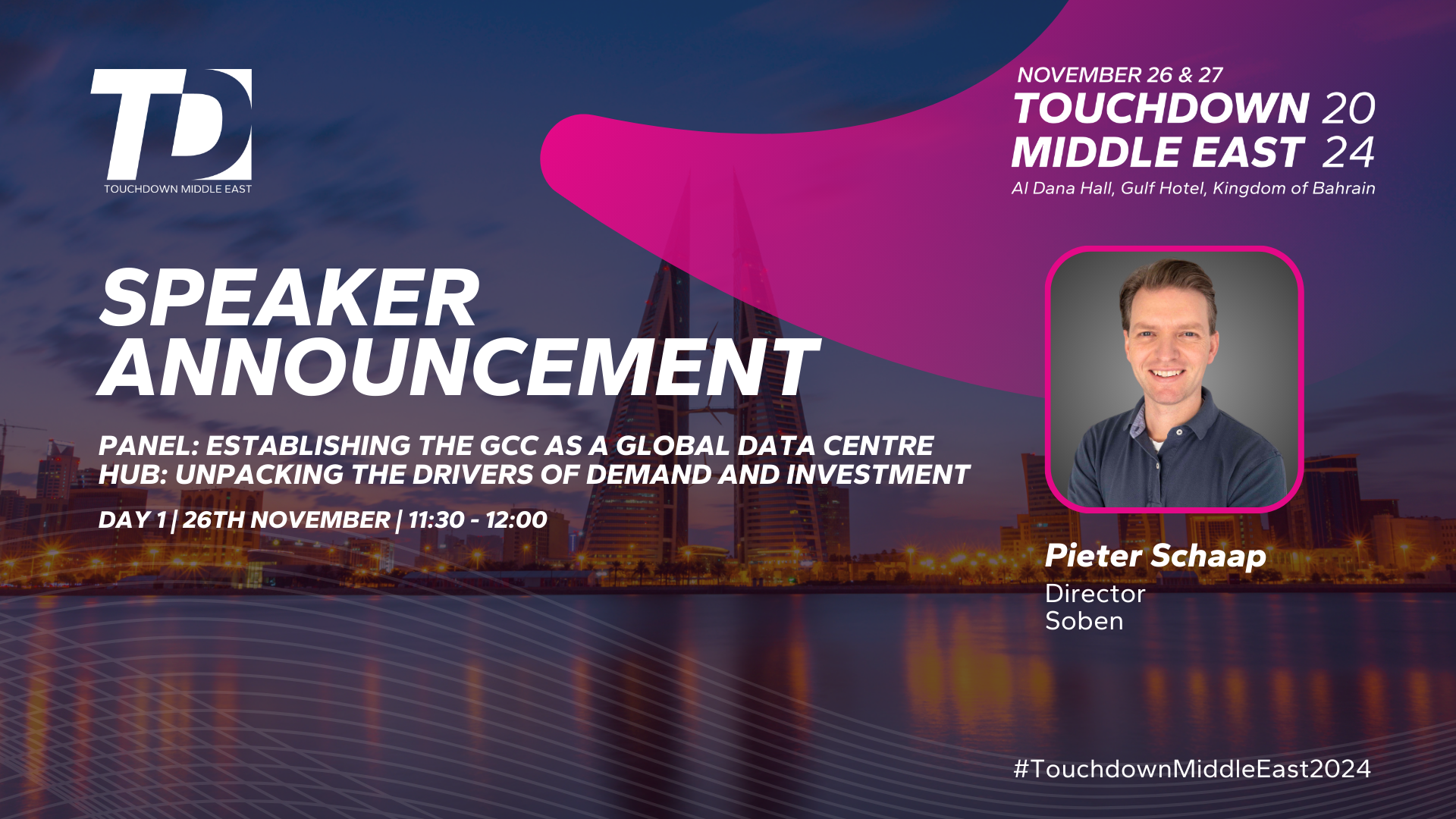 TD
TOUCHDOWN MIDDLE EAST

NOVEMBER 26 & 27
TOUCHDOWN 20
MIDDLE EAST 24
Al Dana Hall, Gulf Hotel, Kingdom of Bahrain

SPEAKER ANNOUNCEMENT

PANEL: ESTABLISHING THE GCC AS A GLOBAL DATA CENTRE HUB: UNPACKING THE DRIVERS OF DEMAND AND INVESTMENT

DAY 1 | 26TH NOVEMBER | 11:30 - 12:00

Pieter Schaap
Director
Soben

#TouchdownMiddleEast2024